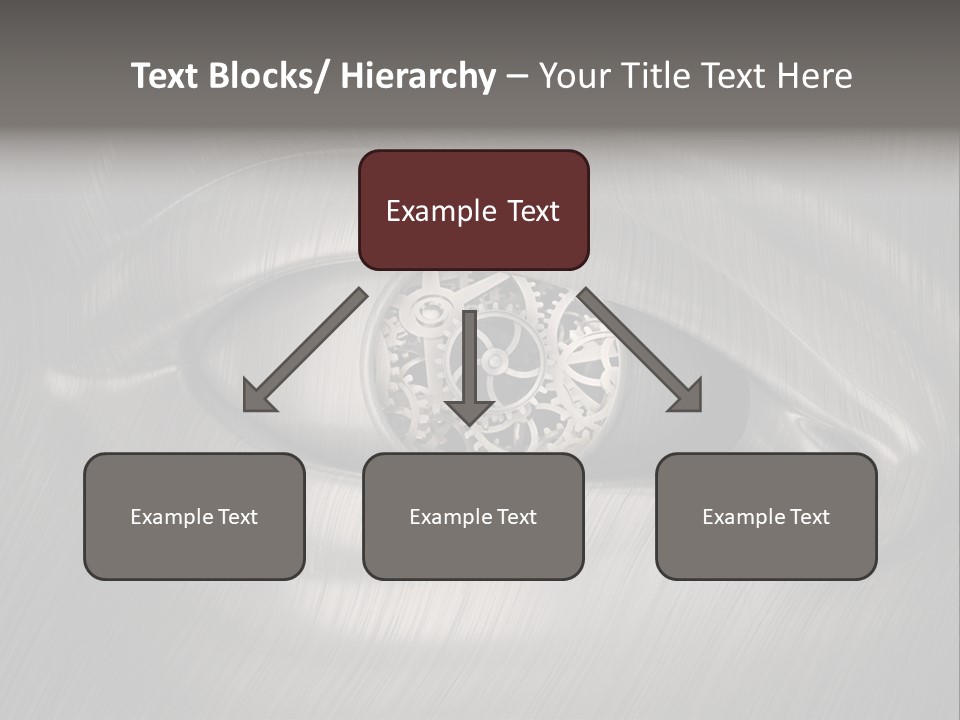 Text Blocks/ Hierarchy – Your Title Text Here

Example Text

Example Text

Example Text

Example Text